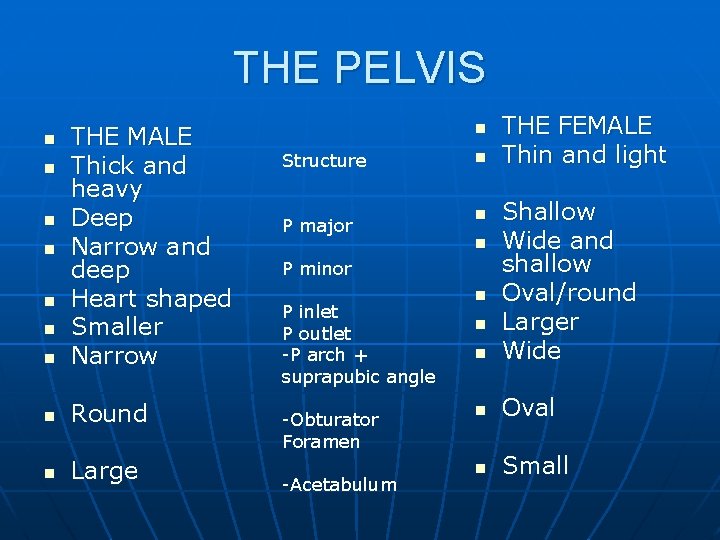 THE PELVIS

- THE MALE
- Thick and heavy
- Deep
- Narrow and deep
- Heart shaped
- Smaller
- Narrow
- Round
- Large

Structure

P major

P minor

P inlet
P outlet
-P arch + suprapubic angle

-Obturator Foramen

-Acetabulum

- THE FEMALE
- Thin and light
- Shallow
- Wide and shallow
- Oval/round
- Larger
- Wide
- Oval
- Small